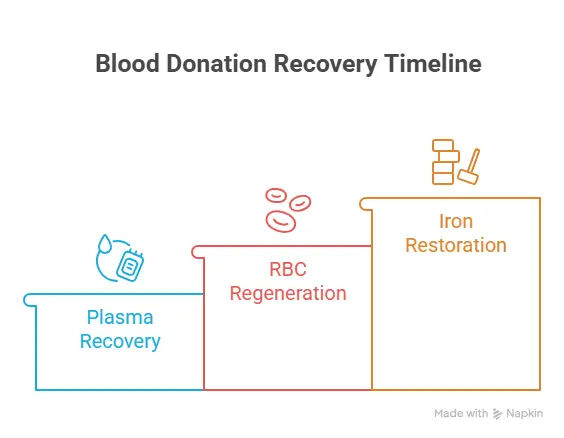 Blood Donation Recovery Timeline

Plasma Recovery

RBC Regeneration

Iron Restoration

Made with Napkin